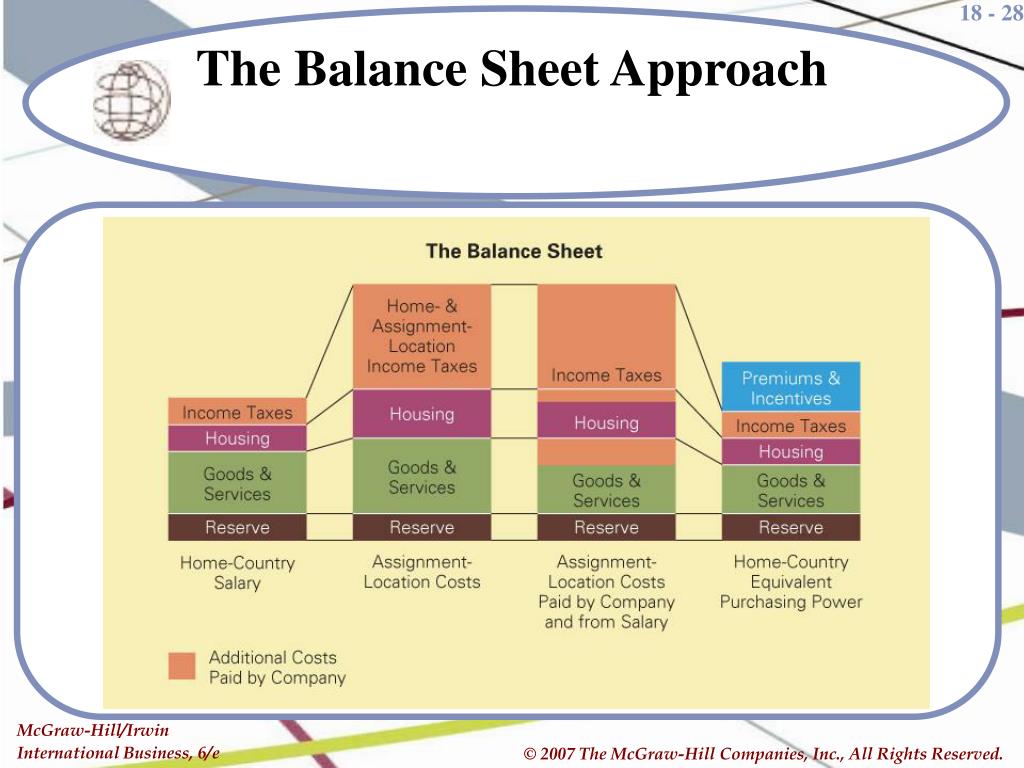 18 - 28

The Balance Sheet Approach

The Balance Sheet

Income Taxes
Housing
Goods & Services
Reserve
Home-Country Salary

Home- & Assignment-Location Income Taxes
Housing
Goods & Services
Reserve
Assignment-Location Costs

Income Taxes
Housing
Goods & Services
Reserve
Assignment-Location Costs Paid by Company and from Salary

Premiums & Incentives
Income Taxes
Housing
Goods & Services
Reserve
Home-Country Equivalent Purchasing Power

Additional Costs Paid by Company

McGraw-Hill/Irwin
International Business, 6/e

© 2007 The McGraw-Hill Companies, Inc., All Rights Reserved.